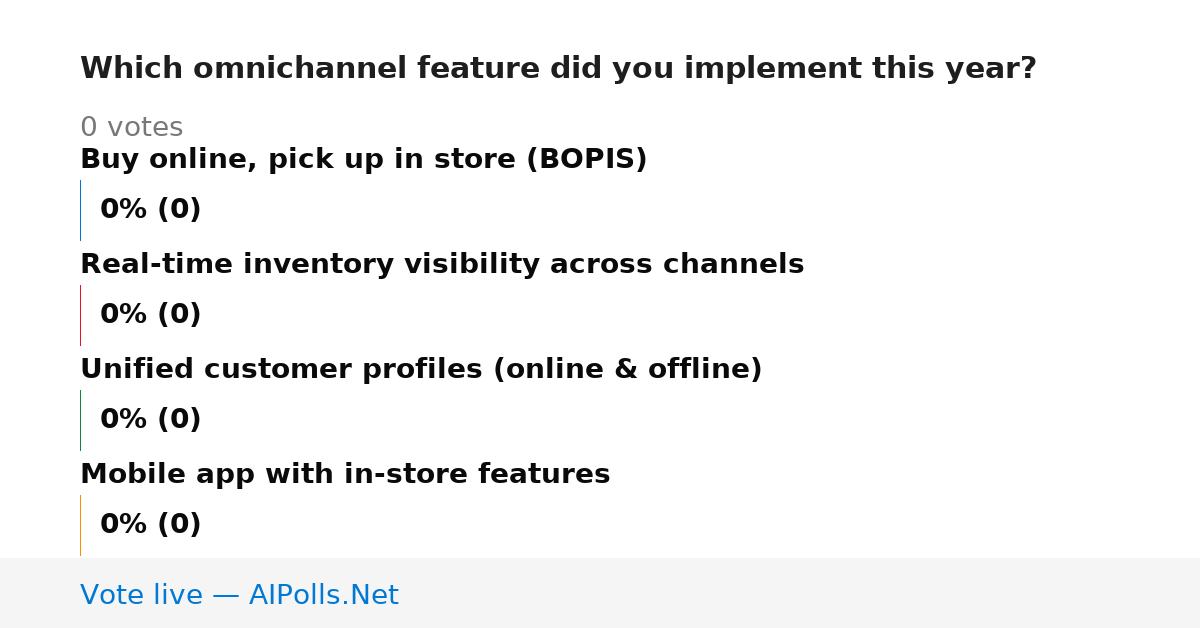 Which omnichannel feature did you implement this year?

0 votes

Buy online, pick up in store (BOPIS)

0% (0)

Real-time inventory visibility across channels

0% (0)

Unified customer profiles (online & offline)

0% (0)

Mobile app with in-store features

0% (0)

Vote live — AIPolls.Net